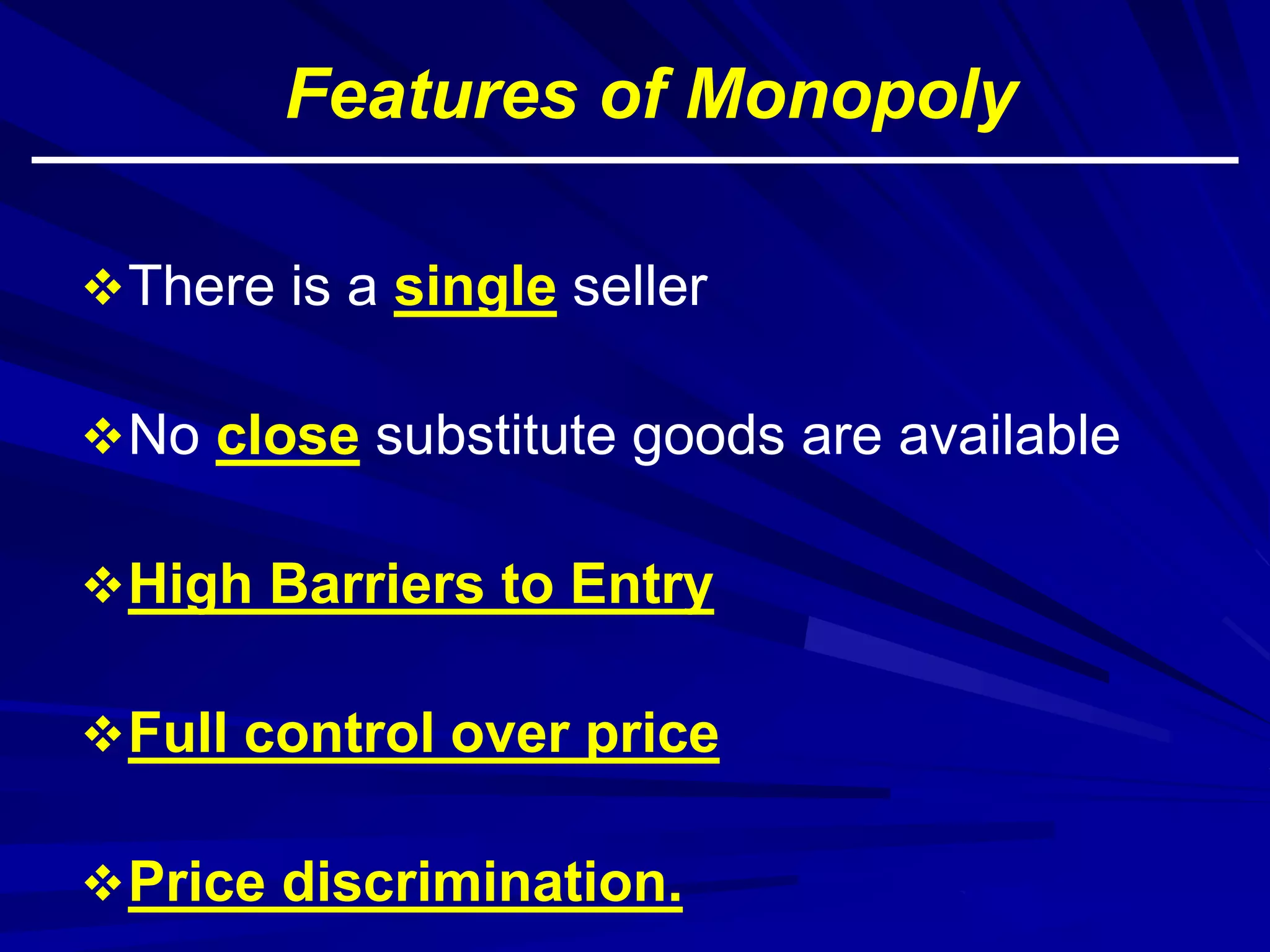 Features of Monopoly

❖ There is a single seller

❖ No close substitute goods are available

❖ High Barriers to Entry

❖ Full control over price

❖ Price discrimination.